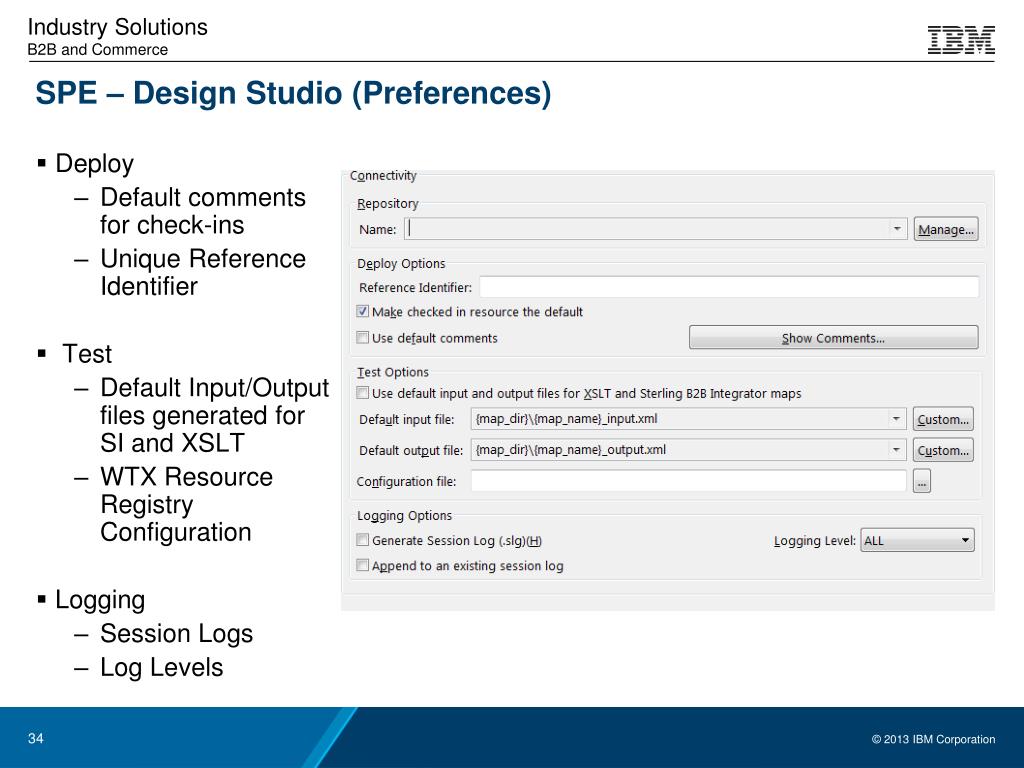 Industry Solutions
B2B and Commerce

IBM

SPE – Design Studio (Preferences)

▪ Deploy
– Default comments for check-ins
– Unique Reference Identifier

▪ Test
– Default Input/Output files generated for SI and XSLT
– WTX Resource Registry Configuration

▪ Logging
– Session Logs
– Log Levels

Connectivity
Repository
Name:
Manage...
Deploy Options
Reference Identifier:
Make checked in resource the default
Use default comments
Show Comments...
Test Options
Use default input and output files for XSLT and Sterling B2B Integrator maps
Default input file: {map_dir}\{map_name}_input.xml
Custom...
Default output file: {map_dir}\{map_name}_output.xml
Custom...
Configuration file:
...
Logging Options
Generate Session Log (.slg)(H)
Logging Level: ALL
Append to an existing session log

34

© 2013 IBM Corporation